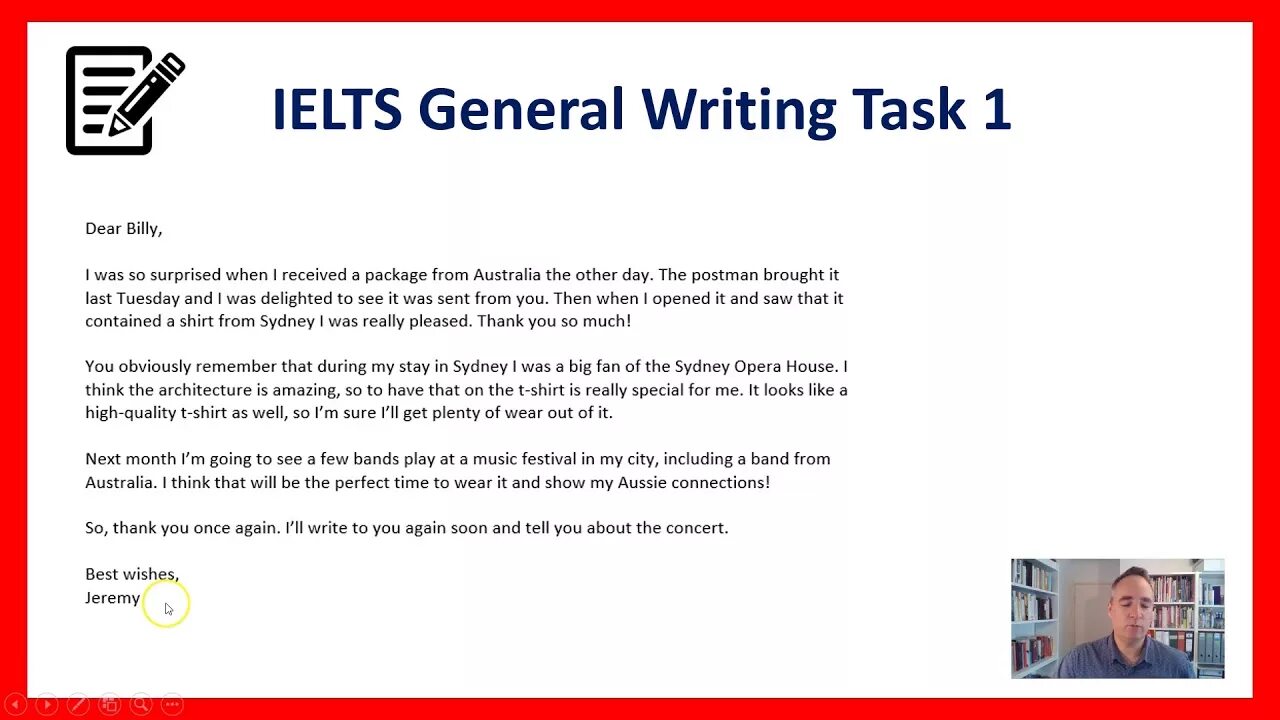 IELTS General Writing Task 1

Dear Billy,

I was so surprised when I received a package from Australia the other day. The postman brought it last Tuesday and I was delighted to see it was sent from you. Then when I opened it and saw that it contained a shirt from Sydney I was really pleased. Thank you so much!

You obviously remember that during my stay in Sydney I was a big fan of the Sydney Opera House. I think the architecture is amazing, so to have that on the t-shirt is really special for me. It looks like a high-quality t-shirt as well, so I'm sure I'll get plenty of wear out of it.

Next month I'm going to see a few bands play at a music festival in my city, including a band from Australia. I think that will be the perfect time to wear it and show my Aussie connections!

So, thank you once again. I'll write to you again soon and tell you about the concert.

Best wishes,
Jeremy